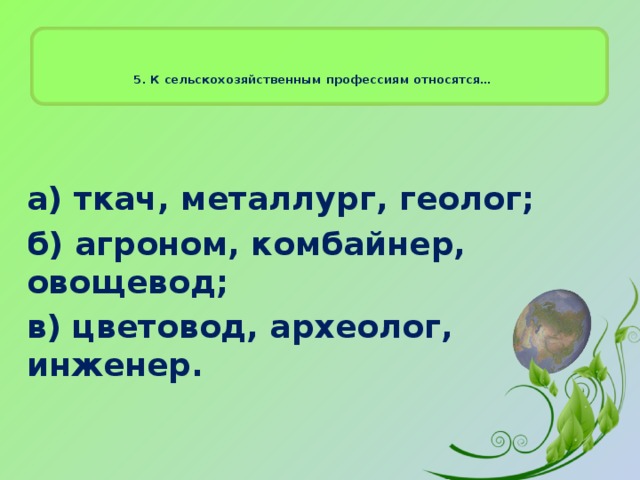 5. К сельскохозяйственным профессиям относятся…

а) ткач, металлург, геолог;
б) агроном, комбайнер, овощевод;
в) цветовод, археолог, инженер.